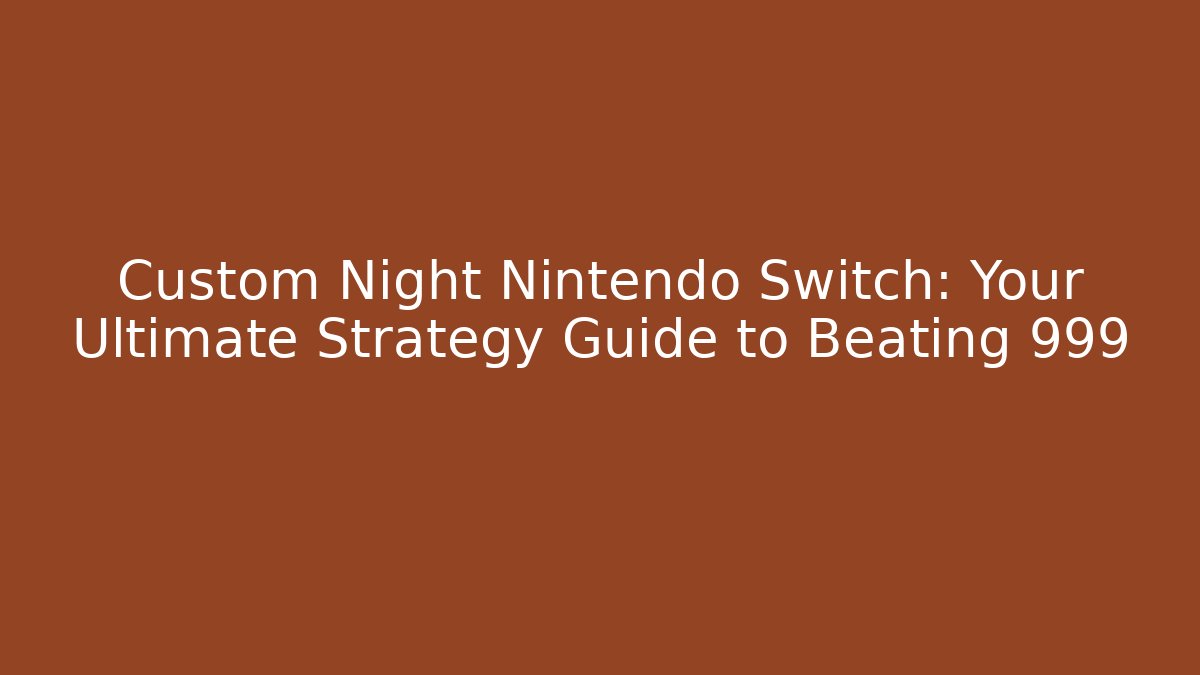 Custom Night Nintendo Switch: Your Ultimate Strategy Guide to Beating 999